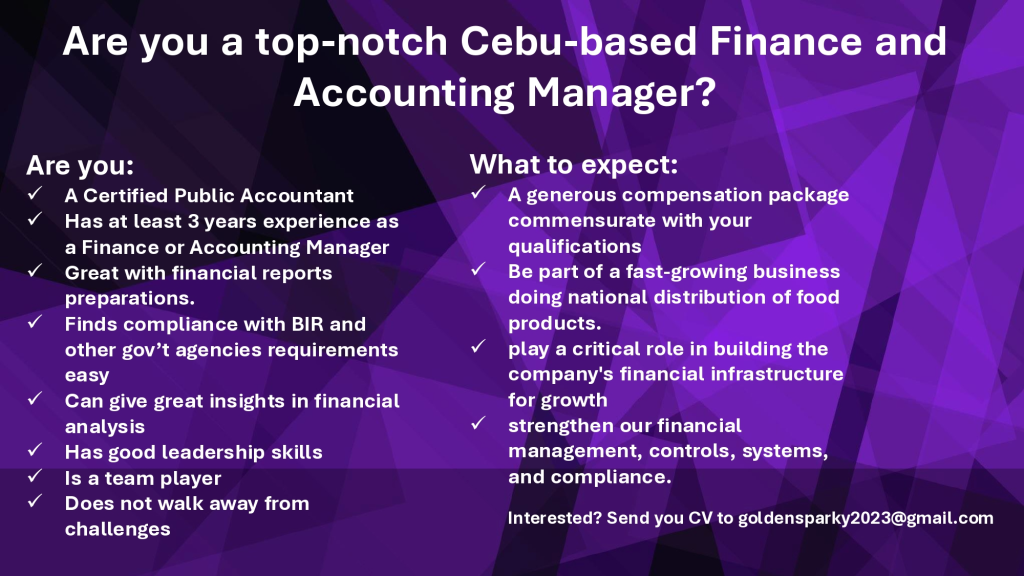 Are you a top-notch Cebu-based Finance and Accounting Manager?

Are you:
✓ A Certified Public Accountant
✓ Has at least 3 years experience as a Finance or Accounting Manager
✓ Great with financial reports preparations.
✓ Finds compliance with BIR and other gov't agencies requirements easy
✓ Can give great insights in financial analysis
✓ Has good leadership skills
✓ Is a team player
✓ Does not walk away from challenges

What to expect:
✓ A generous compensation package commensurate with your qualifications
✓ Be part of a fast-growing business doing national distribution of food products.
✓ play a critical role in building the company's financial infrastructure for growth
✓ strengthen our financial management, controls, systems, and compliance.

Interested? Send you CV to goldensparky2023@gmail.com